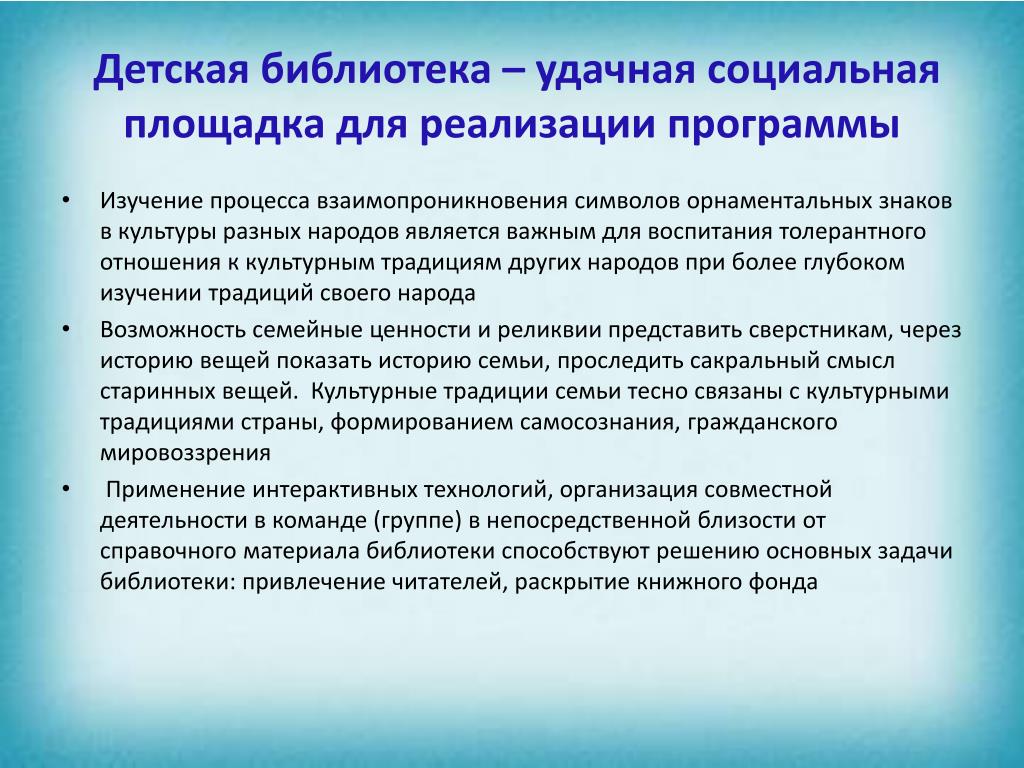 Детская библиотека – удачная социальная площадка для реализации программы

• Изучение процесса взаимопроникновения символов орнаментальных знаков в культуры разных народов является важным для воспитания толерантного отношения к культурным традициям других народов при более глубоком изучении традиций своего народа

• Возможность семейные ценности и реликвии представить сверстникам, через историю вещей показать историю семьи, проследить сакральный смысл старинных вещей.  Культурные традиции семьи тесно связаны с культурными традициями страны, формированием самосознания, гражданского мировоззрения

• Применение интерактивных технологий, организация совместной деятельности в команде (группе) в непосредственной близости от справочного материала библиотеки способствуют решению основных задачи библиотеки: привлечение читателей, раскрытие книжного фонда